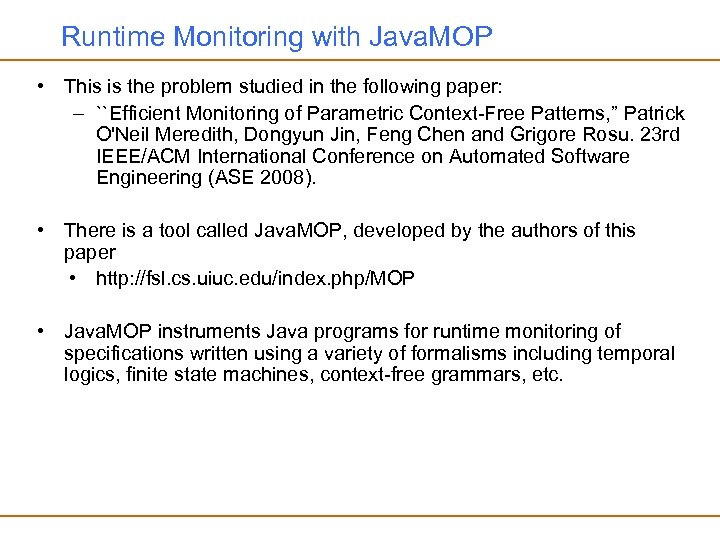 Runtime Monitoring with JavaMOP

• This is the problem studied in the following paper:
  – ``Efficient Monitoring of Parametric Context-Free Patterns,” Patrick O'Neil Meredith, Dongyun Jin, Feng Chen and Grigore Rosu. 23rd IEEE/ACM International Conference on Automated Software Engineering (ASE 2008).

• There is a tool called JavaMOP, developed by the authors of this paper
  • http://fsl.cs.uiuc.edu/index.php/MOP

• JavaMOP instruments Java programs for runtime monitoring of specifications written using a variety of formalisms including temporal logics, finite state machines, context-free grammars, etc.